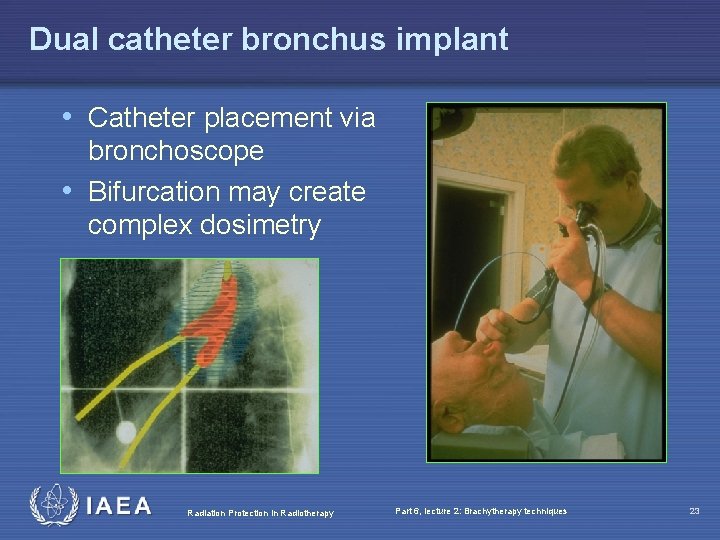 Dual catheter bronchus implant

• Catheter placement via bronchoscope
• Bifurcation may create complex dosimetry

IAEA

Radiation Protection in Radiotherapy

Part 6, lecture 2: Brachytherapy techniques

23